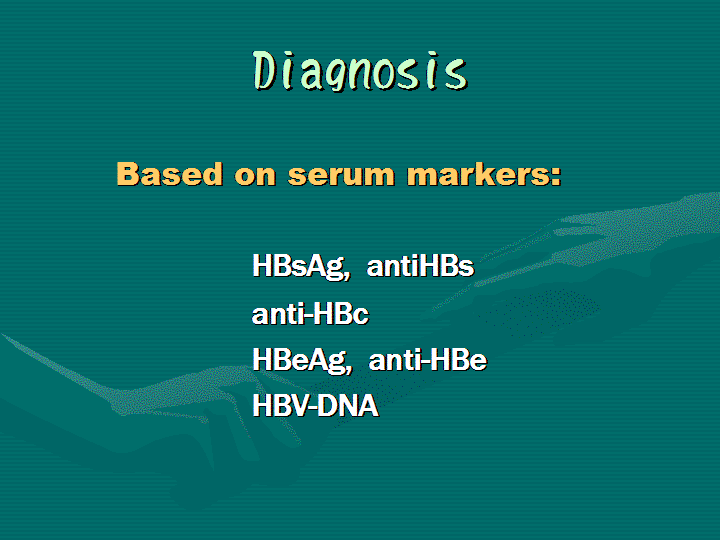 Diagnosis

Based on serum markers:

HBsAg, antiHBs
anti-HBc
HBeAg, anti-HBe
HBV-DNA